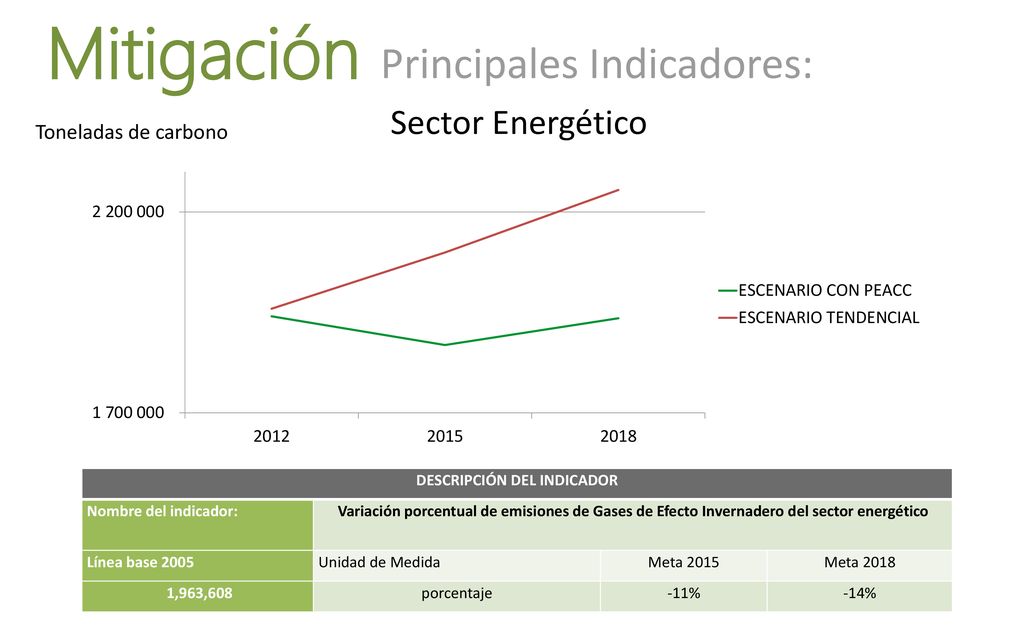 Mitigación Principales Indicadores:

Sector Energético

Toneladas de carbono

2 200 000
1 700 000
2012
2015
2018

ESCENARIO CON PEACC
ESCENARIO TENDENCIAL

| DESCRIPCIÓN DEL INDICADOR | | | |
|---|---|---|---|
| Nombre del indicador: | Variación porcentual de emisiones de Gases de Efecto Invernadero del sector energético | | |
| Línea base 2005 | Unidad de Medida | Meta 2015 | Meta 2018 |
| 1,963,608 | porcentaje | -11% | -14% |